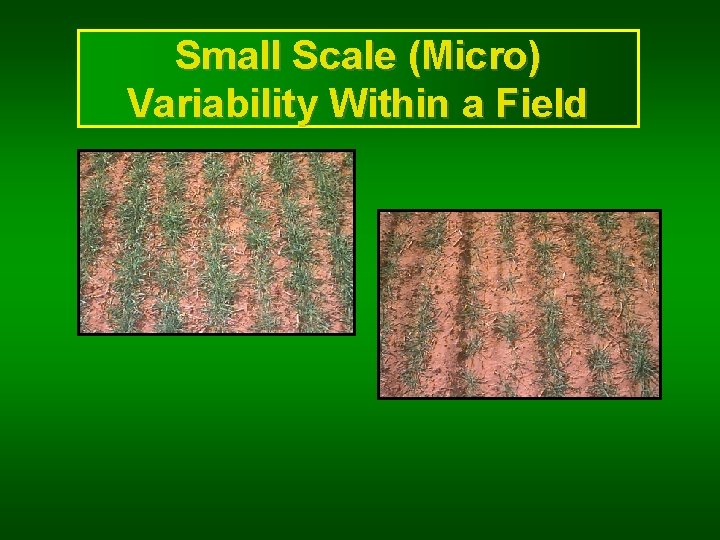 Small Scale (Micro) Variability Within a Field